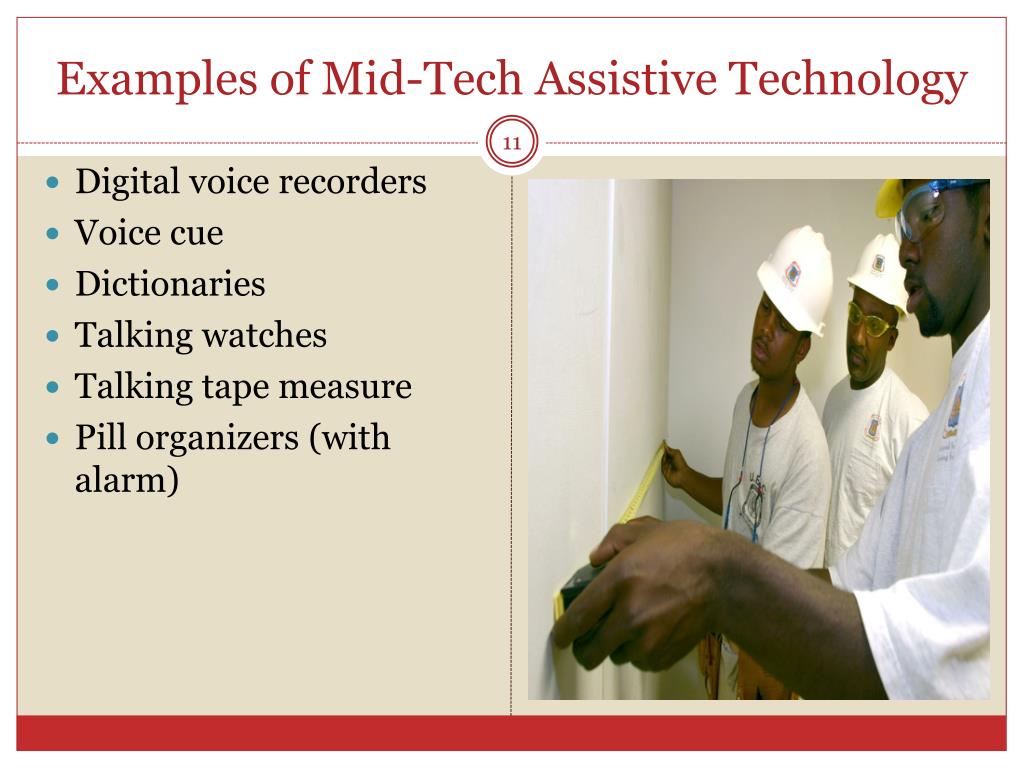 Examples of Mid-Tech Assistive Technology

11

- Digital voice recorders
- Voice cue
- Dictionaries
- Talking watches
- Talking tape measure
- Pill organizers (with alarm)